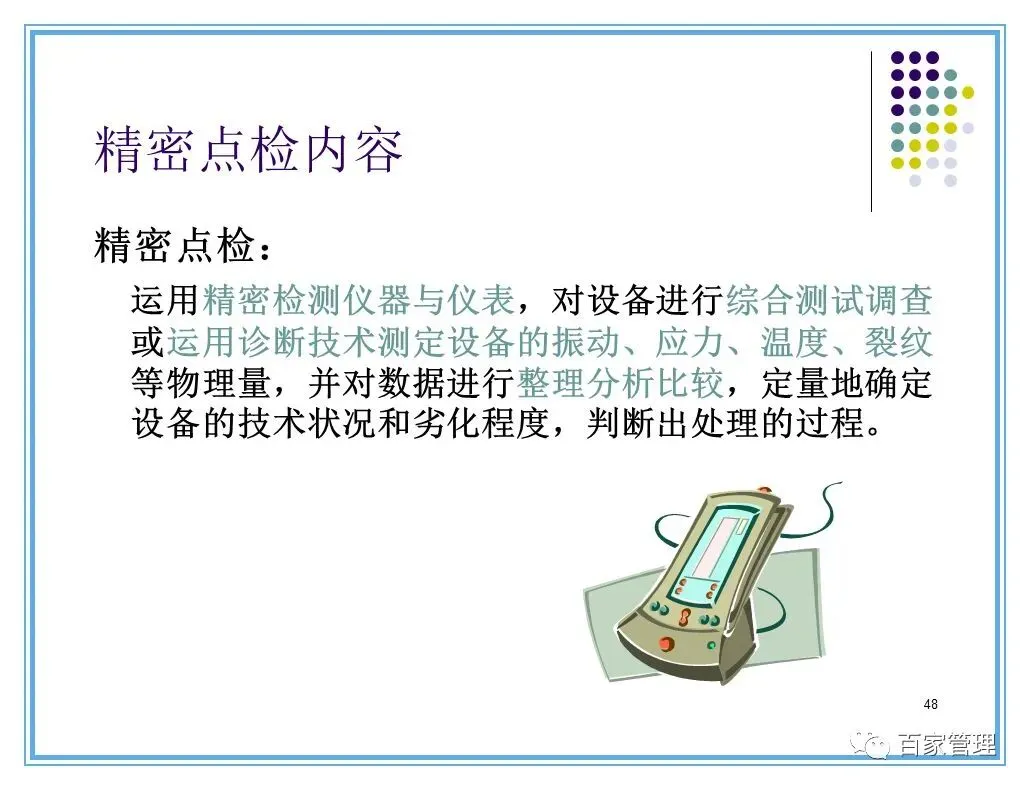 精密点检内容

精密点检：

运用精密检测仪器与仪表，对设备进行综合测试调查或运用诊断技术测定设备的振动、应力、温度、裂纹等物理量，并对数据进行整理分析比较，定量地确定设备的技术状况和劣化程度，判断出处理的过程。

48

百家管理